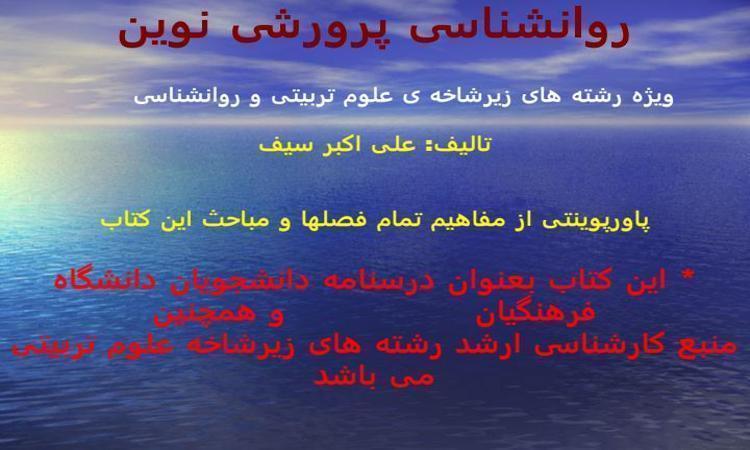 روانشناسی پرورشی نوین

ویژه رشته های زیرشاخه ی علوم تربیتی و روانشناسی

تالیف: علی اکبر سیف

پاورپوینتی از مفاهیم تمام فصلها و مباحث این کتاب

* این کتاب بعنوان درسنامه دانشجویان دانشگاه فرهنگیان و همچنین منبع کارشناسی ارشد رشته های زیرشاخه علوم تربیتی می باشد